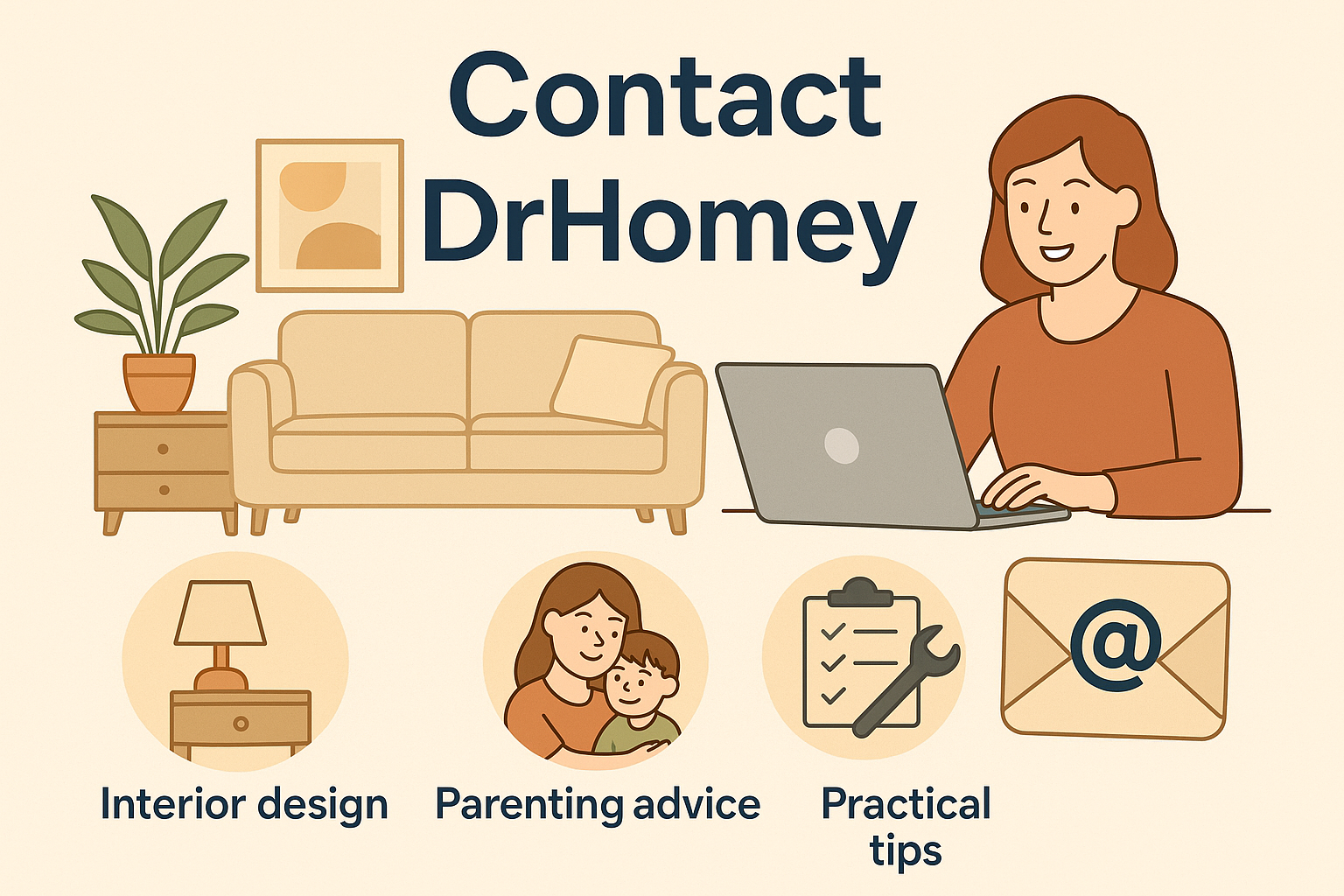 Contact DrHomey

Interior design

Parenting advice

Practical tips

@